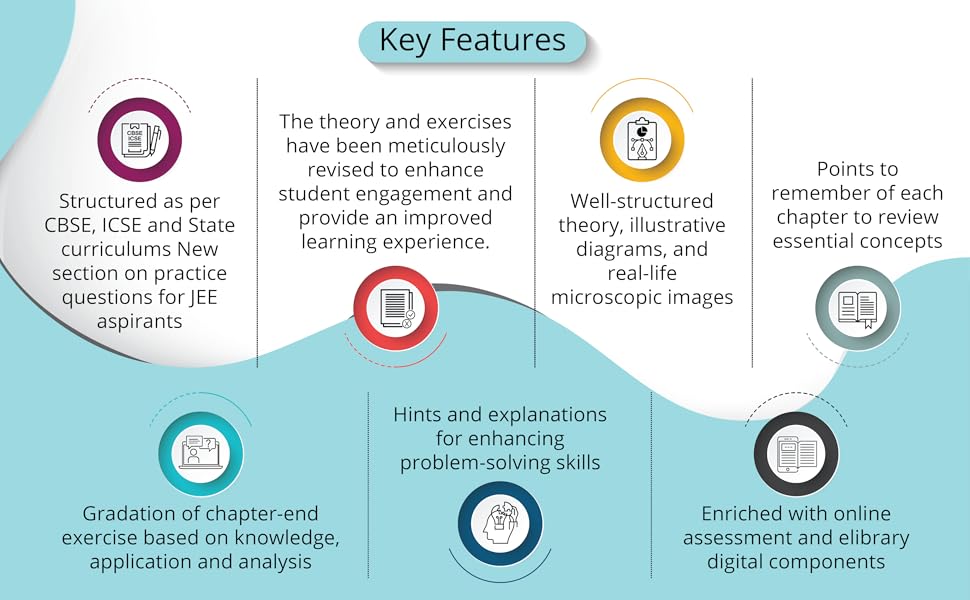 Key Features

CBSE
ICSE

Structured as per CBSE, ICSE and State curriculums New section on practice questions for JEE aspirants

The theory and exercises have been meticulously revised to enhance student engagement and provide an improved learning experience.

Well-structured theory, illustrative diagrams, and real-life microscopic images

Points to remember of each chapter to review essential concepts

Gradation of chapter-end exercise based on knowledge, application and analysis

Hints and explanations for enhancing problem-solving skills

Enriched with online assessment and elibrary digital components